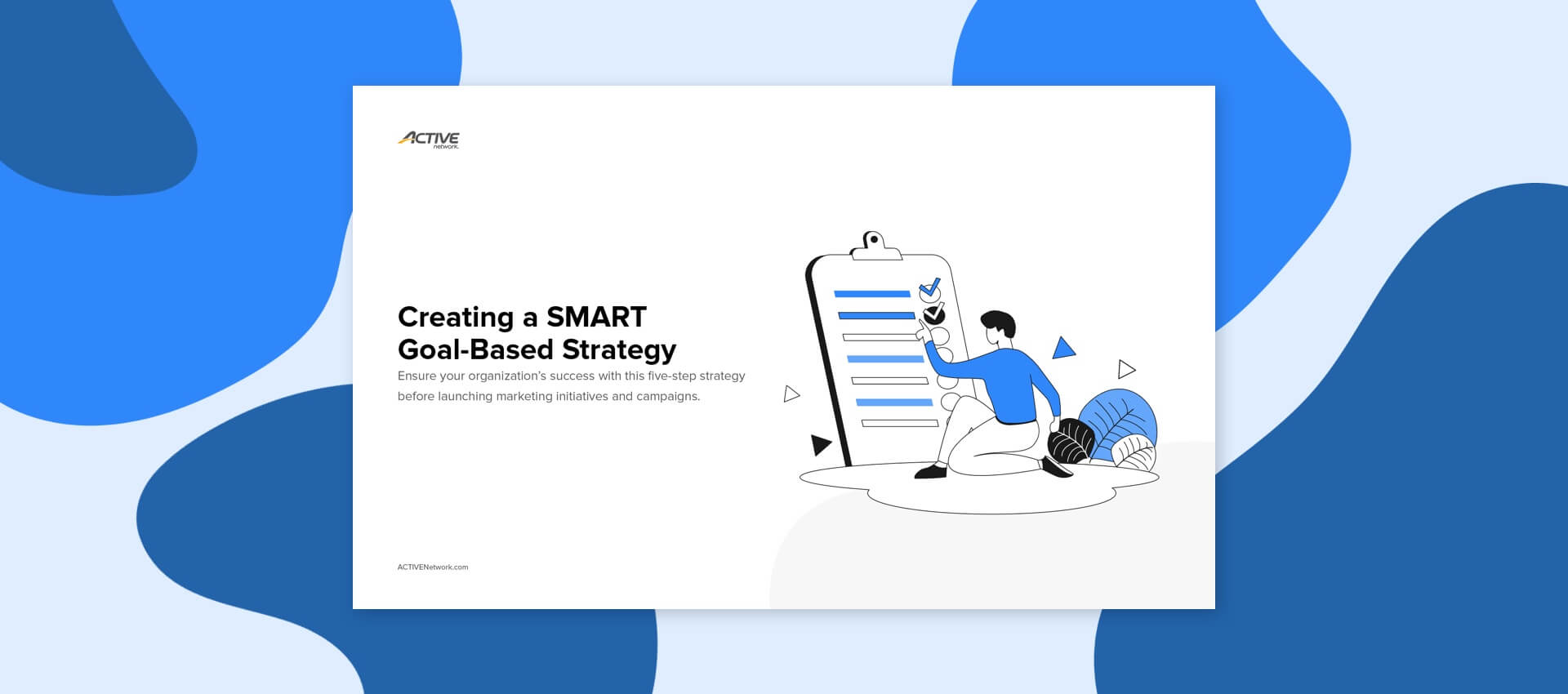 ACTIVE network.

Creating a SMART Goal-Based Strategy

Ensure your organization's success with this five-step strategy before launching marketing initiatives and campaigns.

ACTIVENetwork.com